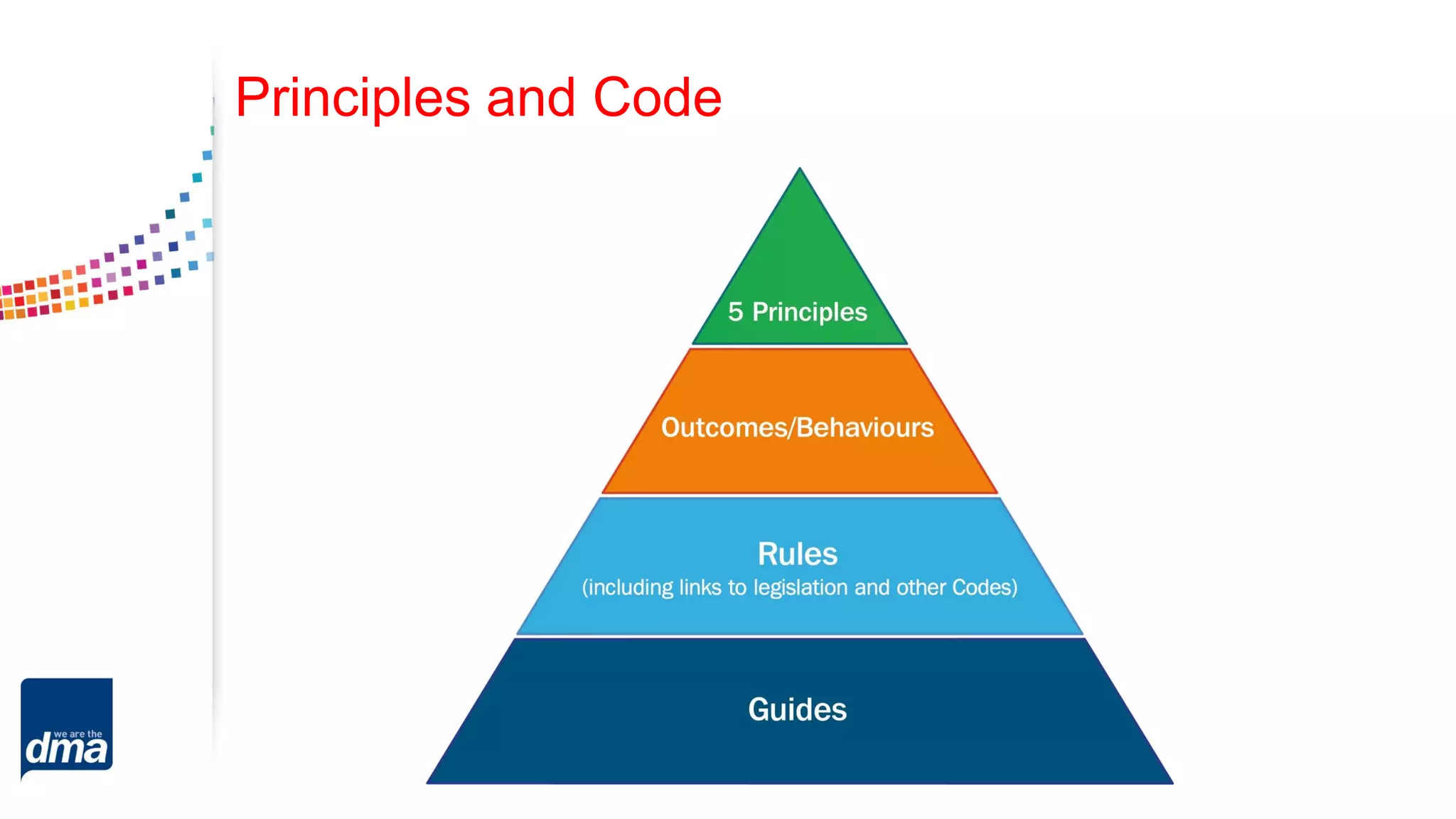 Principles and Code

5 Principles

Outcomes/Behaviours

Rules
(including links to legislation and other Codes)

Guides

we are the
dma